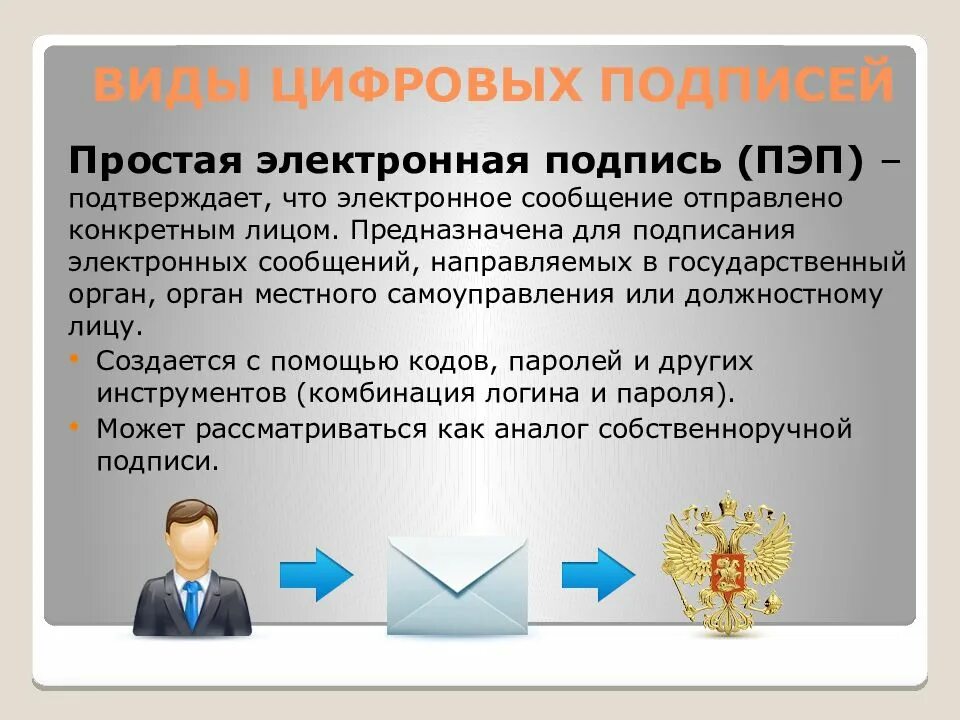 ВИДЫ ЦИФРОВЫХ ПОДПИСЕЙ

Простая электронная подпись (ПЭП) – подтверждает, что электронное сообщение отправлено конкретным лицом. Предназначена для подписания электронных сообщений, направляемых в государственный орган, орган местного самоуправления или должностному лицу.

• Создается с помощью кодов, паролей и других инструментов (комбинация логина и пароля).
• Может рассматриваться как аналог собственноручной подписи.